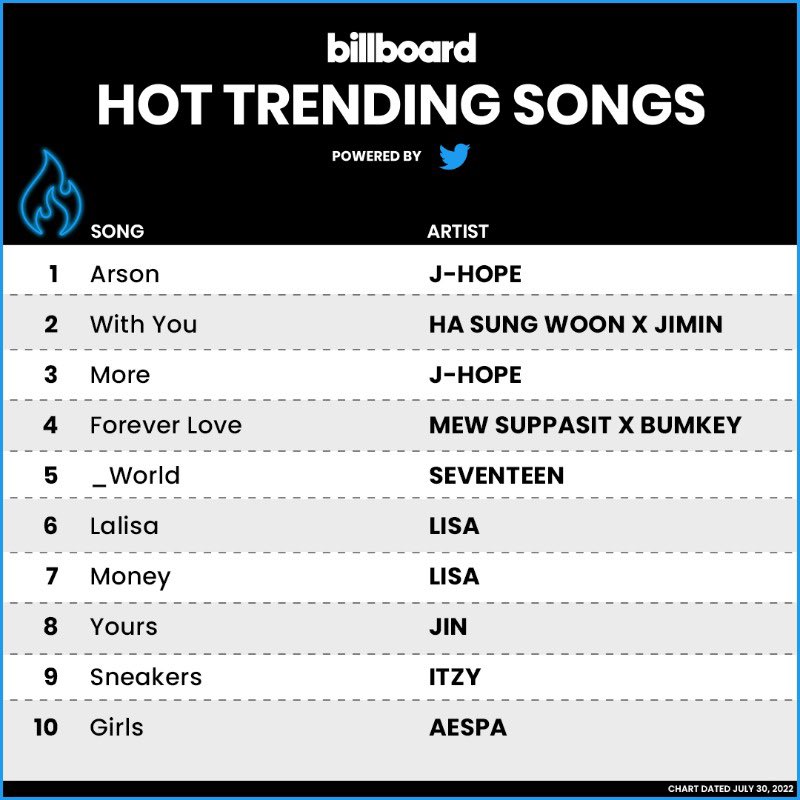 billboard

HOT TRENDING SONGS

POWERED BY

|  | SONG | ARTIST |
|---|---|---|
| 1 | Arson | J-HOPE |
| 2 | With You | HA SUNG WOON X JIMIN |
| 3 | More | J-HOPE |
| 4 | Forever Love | MEW SUPPASIT X BUMKEY |
| 5 | _World | SEVENTEEN |
| 6 | Lalisa | LISA |
| 7 | Money | LISA |
| 8 | Yours | JIN |
| 9 | Sneakers | ITZY |
| 10 | Girls | AESPA |

CHART DATED JULY 30, 2022